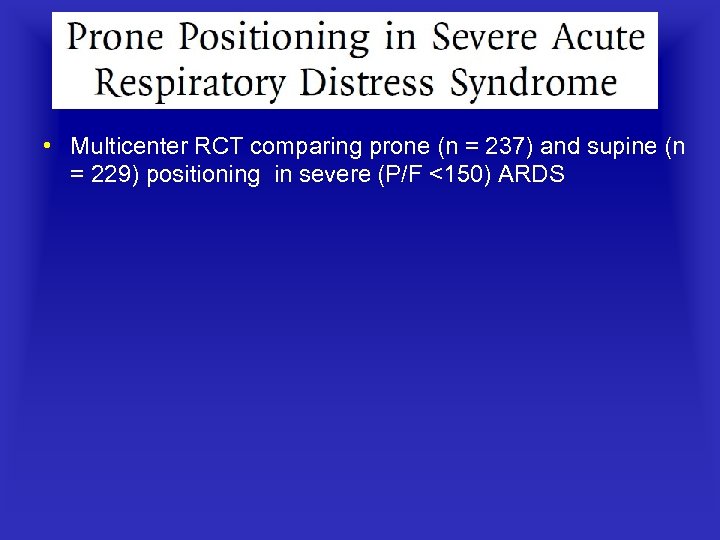 Prone Positioning in Severe Acute Respiratory Distress Syndrome

• Multicenter RCT comparing prone (n = 237) and supine (n = 229) positioning in severe (P/F <150) ARDS